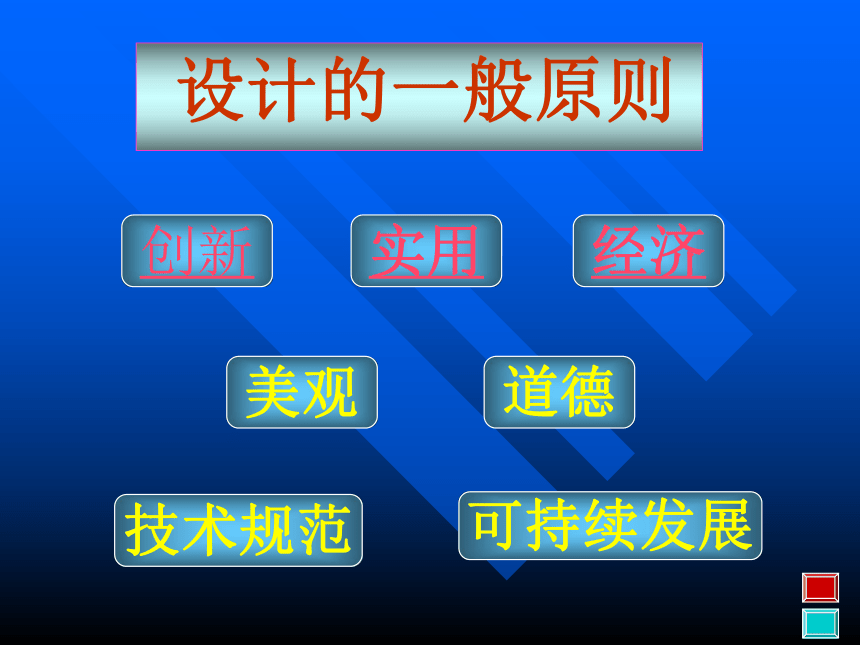 设计的一般原则

创新

实用

经济

美观

道德

技术规范

可持续发展